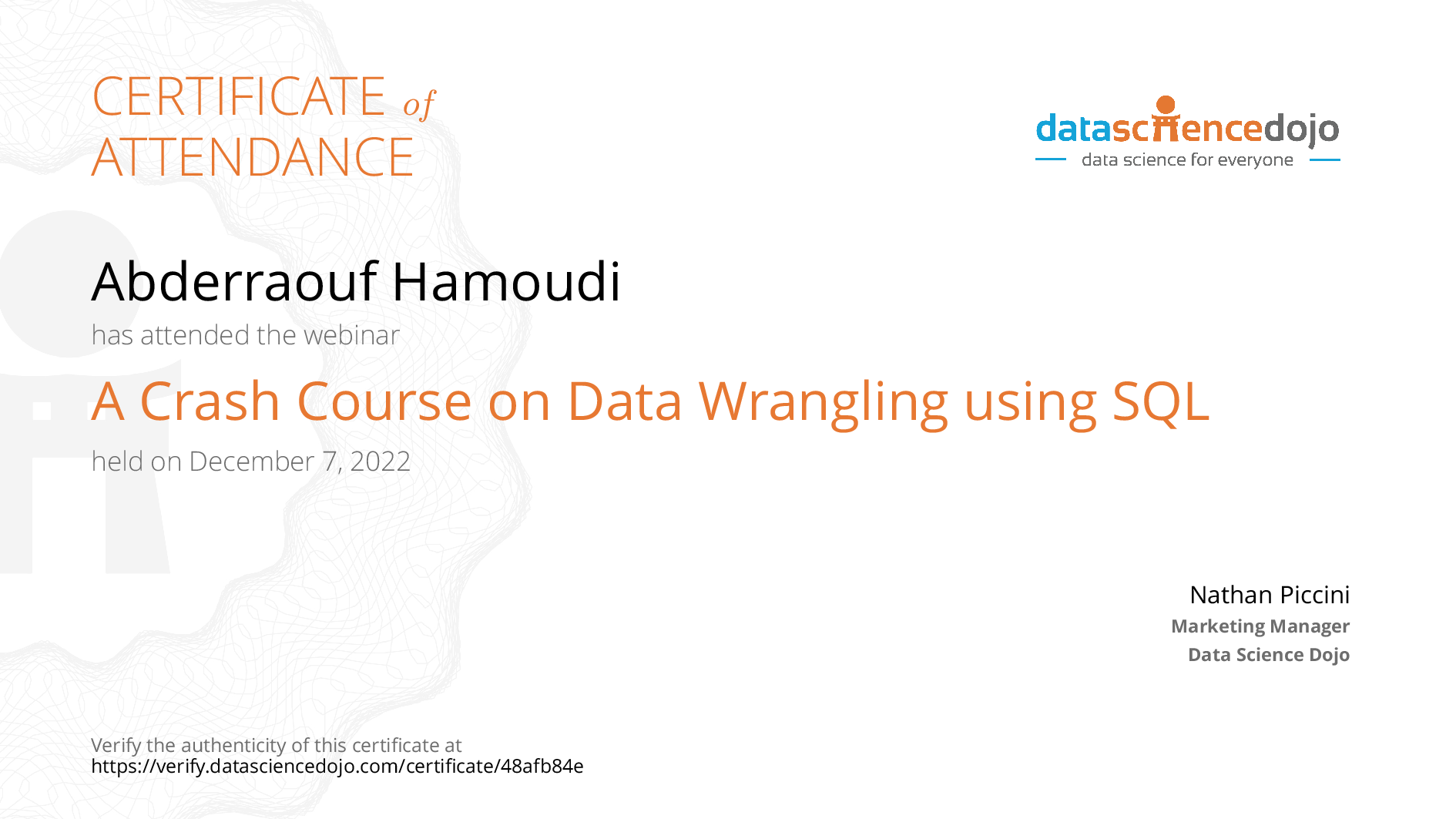 CERTIFICATE of ATTENDANCE

datasciencedojo
data science for everyone

Abderraouf Hamoudi

has attended the webinar

A Crash Course on Data Wrangling using SQL

held on December 7, 2022

Nathan Piccini
Marketing Manager
Data Science Dojo

Verify the authenticity of this certificate at
https://verify.datasciencedojo.com/certificate/48afb84e